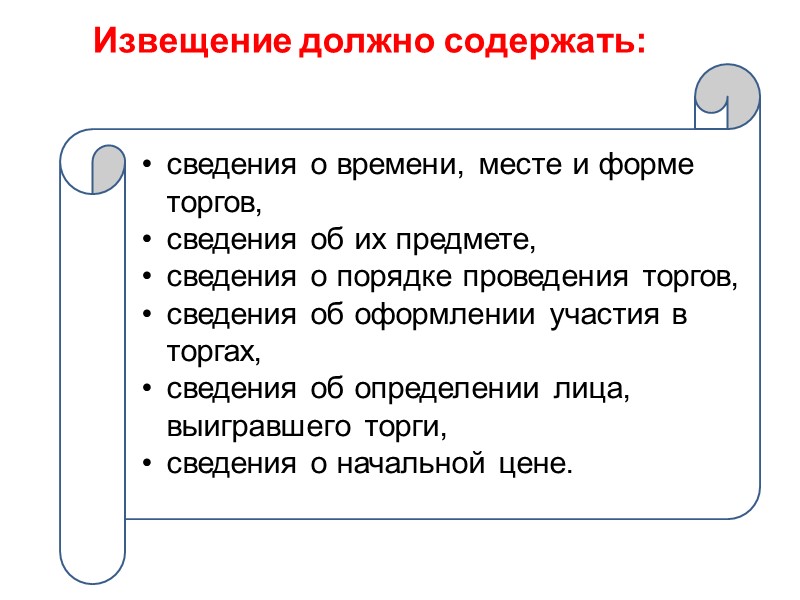 Извещение должно содержать:

• сведения о времени, месте и форме торгов,
• сведения об их предмете,
• сведения о порядке проведения торгов,
• сведения об оформлении участия в торгах,
• сведения об определении лица, выигравшего торги,
• сведения о начальной цене.